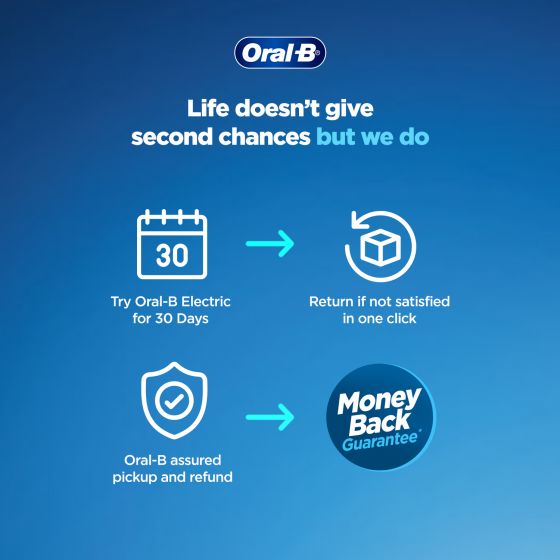 Oral-B®

Life doesn't give second chances but we do

30

Try Oral-B Electric for 30 Days

Return if not satisfied in one click

Oral-B assured pickup and refund

Money Back Guarantee*